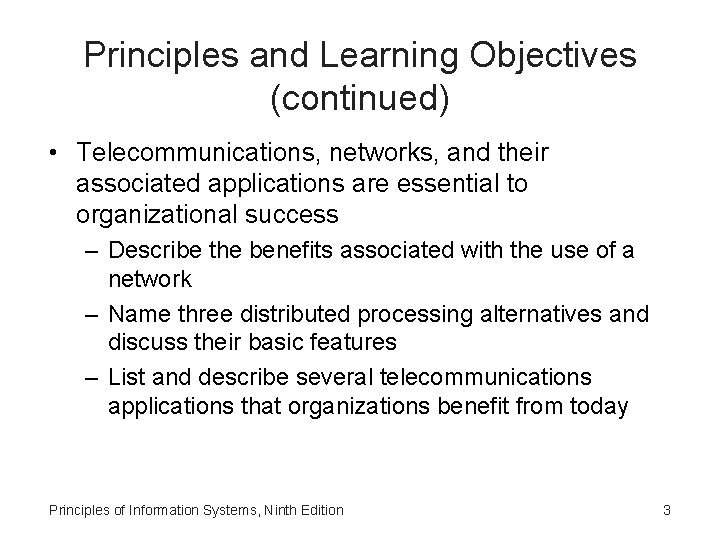 Principles and Learning Objectives (continued)

• Telecommunications, networks, and their associated applications are essential to organizational success

– Describe the benefits associated with the use of a network

– Name three distributed processing alternatives and discuss their basic features

– List and describe several telecommunications applications that organizations benefit from today

Principles of Information Systems, Ninth Edition

3